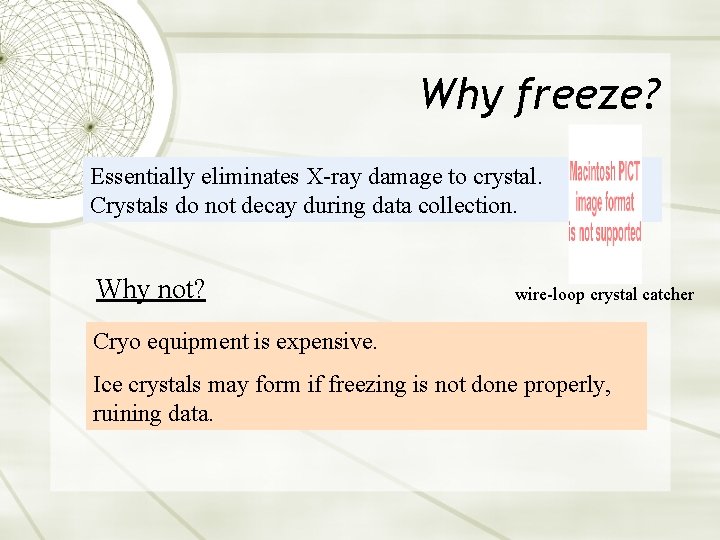 Why freeze?

Essentially eliminates X-ray damage to crystal.
Crystals do not decay during data collection.

Macintosh PICT image format is not supported

Why not?

wire-loop crystal catcher

Cryo equipment is expensive.

Ice crystals may form if freezing is not done properly, ruining data.